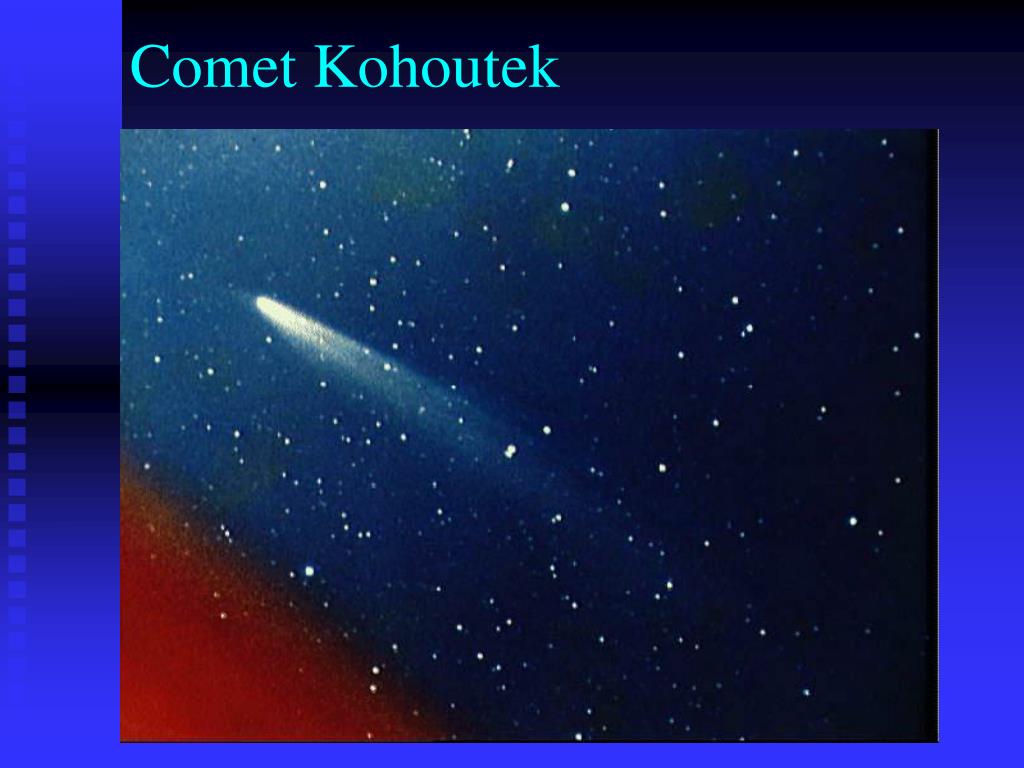 Comet Kohoutek